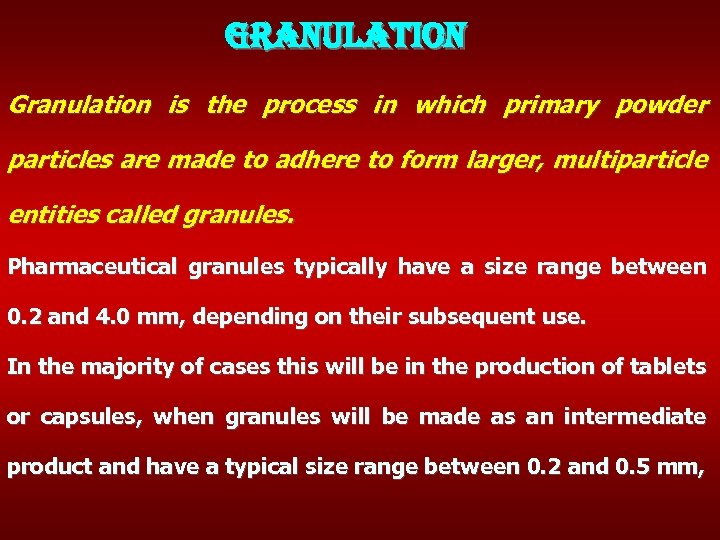 GRANULATION

Granulation is the process in which primary powder particles are made to adhere to form larger, multiparticle entities called granules.

Pharmaceutical granules typically have a size range between 0.2 and 4.0 mm, depending on their subsequent use.

In the majority of cases this will be in the production of tablets or capsules, when granules will be made as an intermediate product and have a typical size range between 0.2 and 0.5 mm,